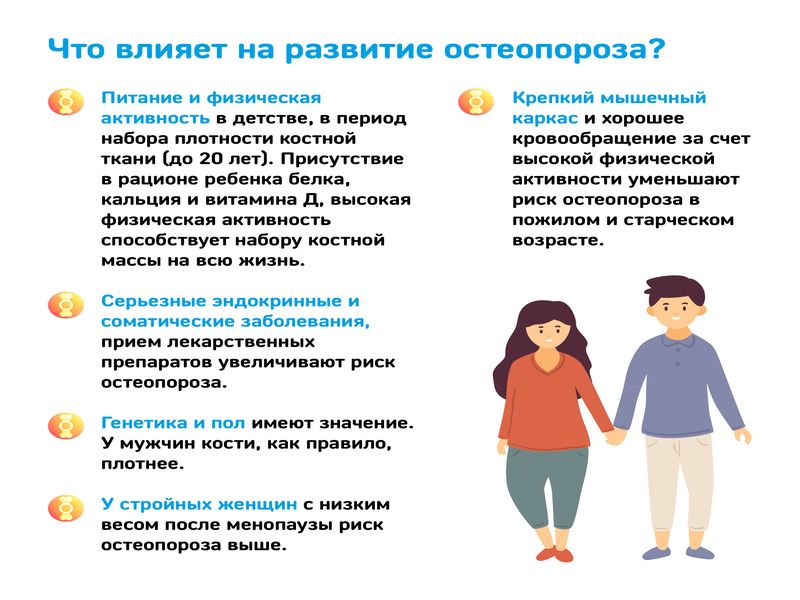 Что влияет на развитие остеопороза?

Питание и физическая активность в детстве, в период набора плотности костной ткани (до 20 лет). Присутствие в рационе ребенка белка, кальция и витамина Д, высокая физическая активность способствует набору костной массы на всю жизнь.

Серьезные эндокринные и соматические заболевания, прием лекарственных препаратов увеличивают риск остеопороза.

Генетика и пол имеют значение. У мужчин кости, как правило, плотнее.

У стройных женщин с низким весом после менопаузы риск остеопороза выше.

Крепкий мышечный каркас и хорошее кровообращение за счет высокой физической активности уменьшают риск остеопороза в пожилом и старческом возрасте.